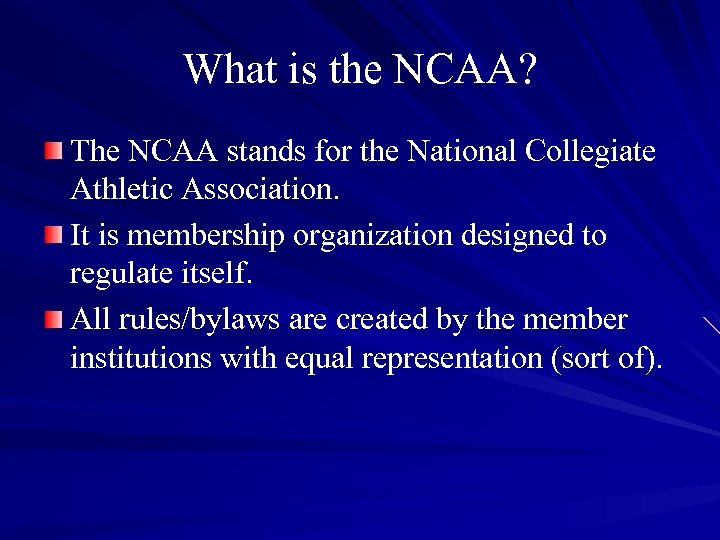 What is the NCAA?

The NCAA stands for the National Collegiate Athletic Association.

It is membership organization designed to regulate itself.

All rules/bylaws are created by the member institutions with equal representation (sort of).